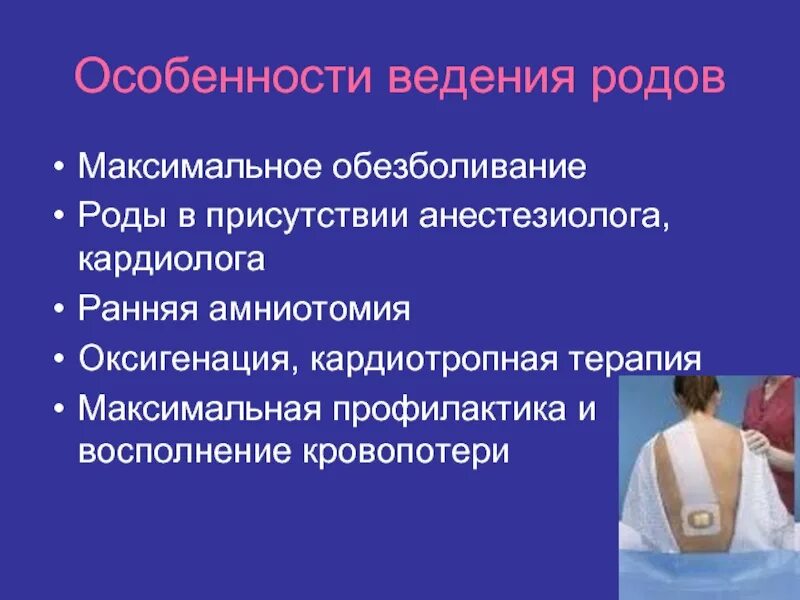 Особенности ведения родов

• Максимальное обезболивание
• Роды в присутствии анестезиолога, кардиолога
• Ранняя амниотомия
• Оксигенация, кардиотропная терапия
• Максимальная профилактика и восполнение кровопотери